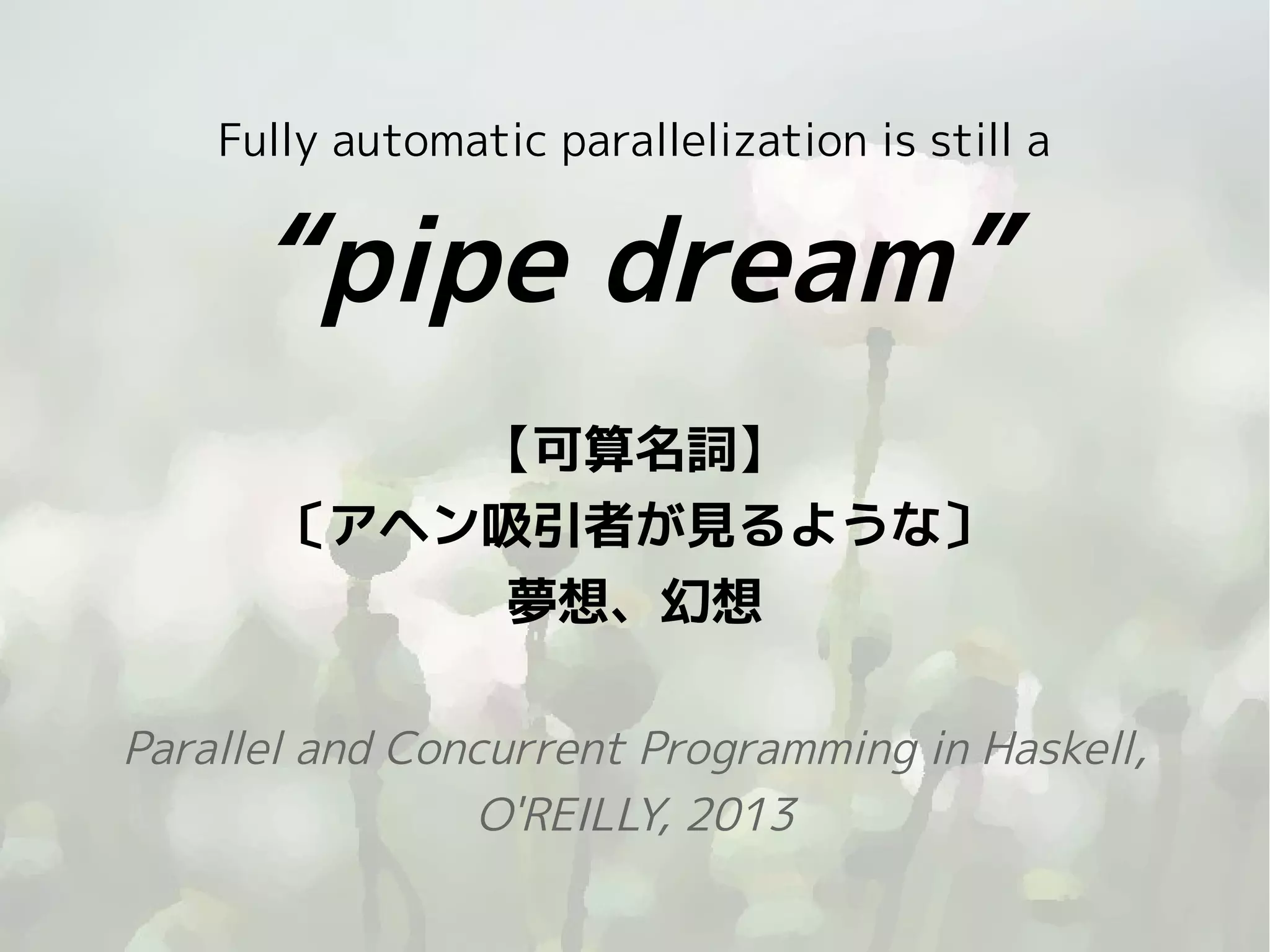 Fully automatic parallelization is still a

“pipe dream”

【可算名詞】
〔アヘン吸引者が見るような〕
夢想、幻想

Parallel and Concurrent Programming in Haskell,
O'REILLY, 2013